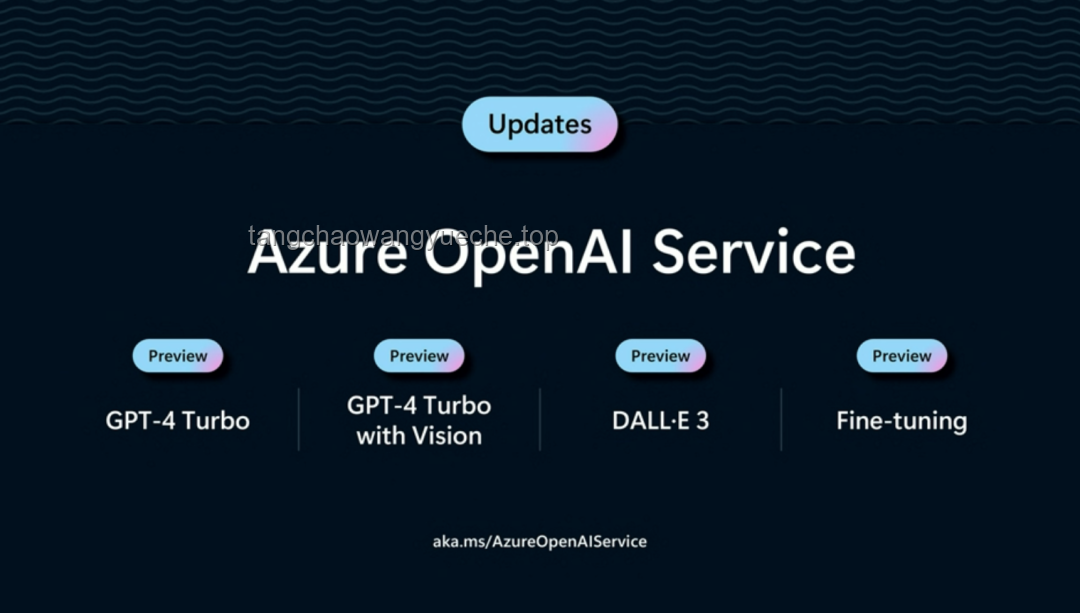 Updates

tangchaowangyueche.top

Azure OpenAI Service

Preview
GPT-4 Turbo

Preview
GPT-4 Turbo with Vision

Preview
DALL·E 3

Preview
Fine-tuning

aka.ms/AzureOpenAIService